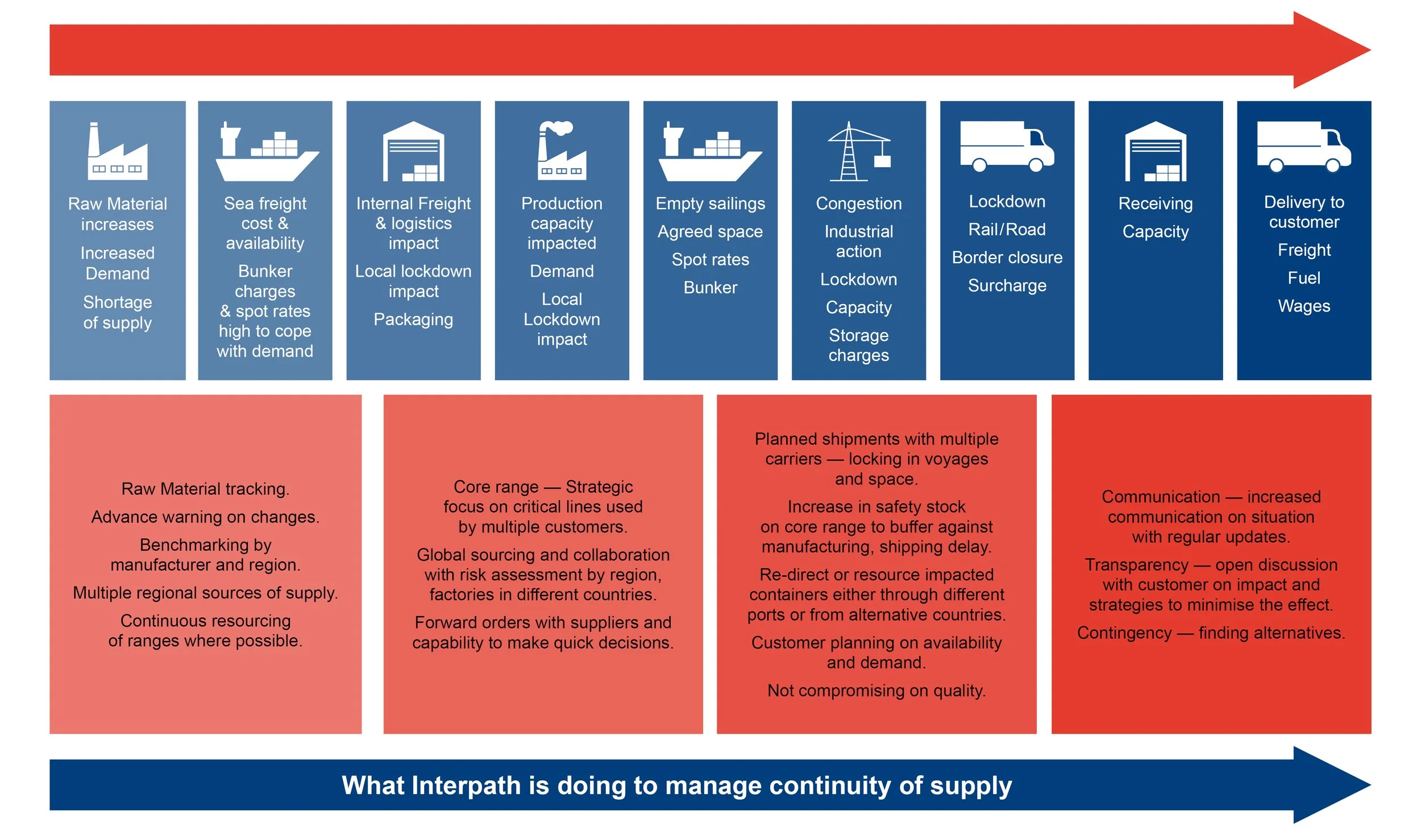 Raw Material increases

Increased Demand

Shortage of supply

Sea freight cost & availability

Bunker charges & spot rates high to cope with demand

Internal Freight & logistics impact

Local lockdown impact

Packaging

Production capacity impacted

Demand

Local Lockdown impact

Empty sailings

Agreed space

Spot rates

Bunker

Congestion

Industrial action

Lockdown

Capacity

Storage charges

Lockdown

Rail/Road

Border closure

Surcharge

Receiving Capacity

Delivery to customer

Freight

Fuel

Wages

Raw Material tracking.

Advance warning on changes.

Benchmarking by manufacturer and region.

Multiple regional sources of supply.

Continuous resourcing of ranges where possible.

Core range — Strategic focus on critical lines used by multiple customers.

Global sourcing and collaboration with risk assessment by region, factories in different countries.

Forward orders with suppliers and capability to make quick decisions.

Planned shipments with multiple carriers — locking in voyages and space.

Increase in safety stock on core range to buffer against manufacturing, shipping delay.

Re-direct or resource impacted containers either through different ports or from alternative countries.

Customer planning on availability and demand.

Not compromising on quality.

Communication — increased communication on situation with regular updates.

Transparency — open discussion with customer on impact and strategies to minimise the effect.

Contingency — finding alternatives.

What Interpath is doing to manage continuity of supply